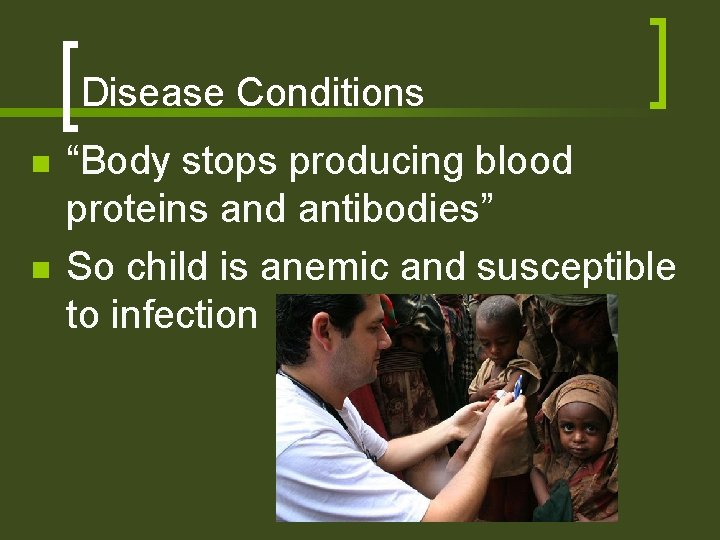 Disease Conditions

- “Body stops producing blood proteins and antibodies”
- So child is anemic and susceptible to infection